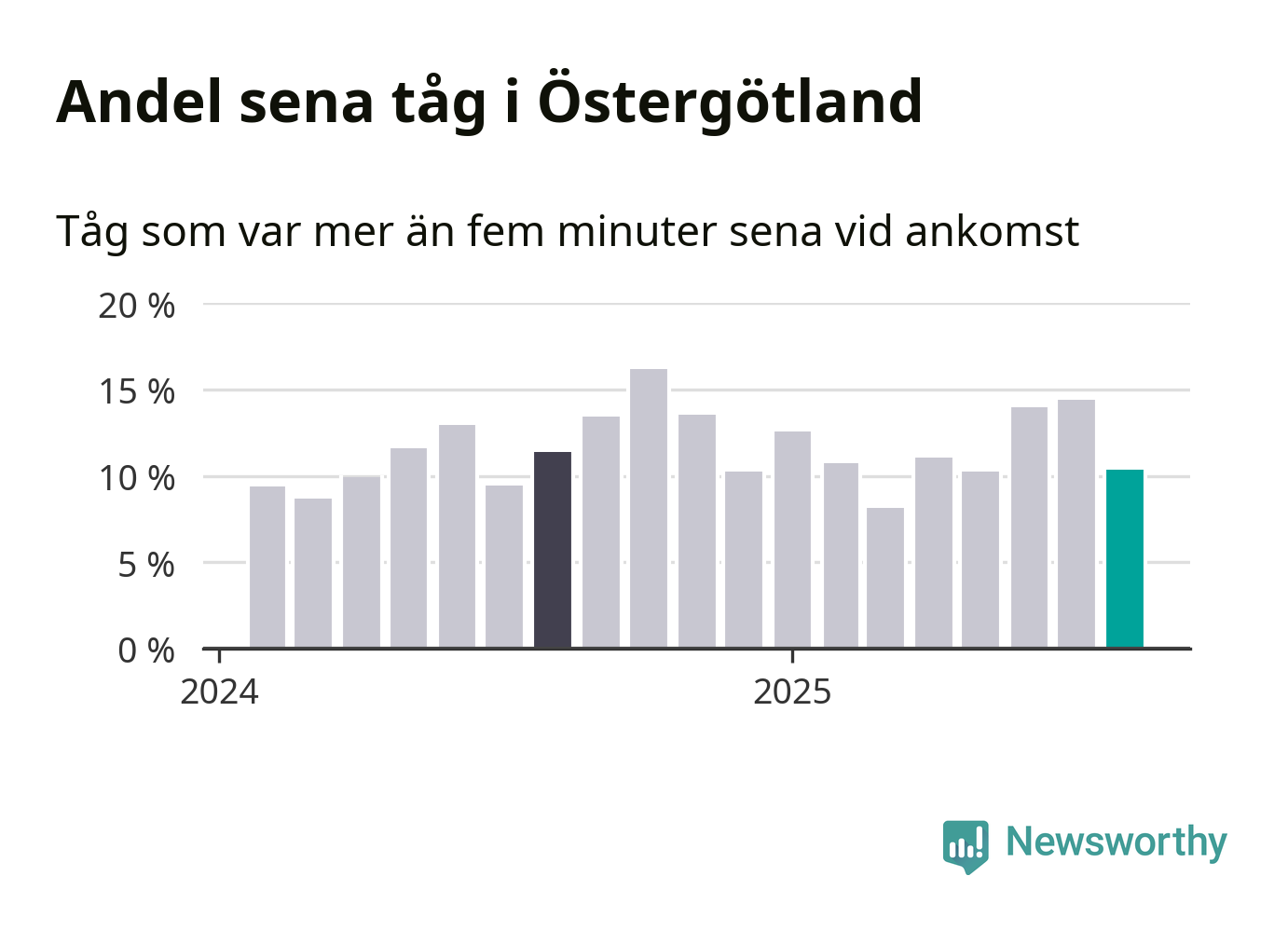 Andel sena tåg i Östergötland

Tåg som var mer än fem minuter sena vid ankomst

20 %
15 %
10 %
5 %
0 %

2024
2025

Newsworthy